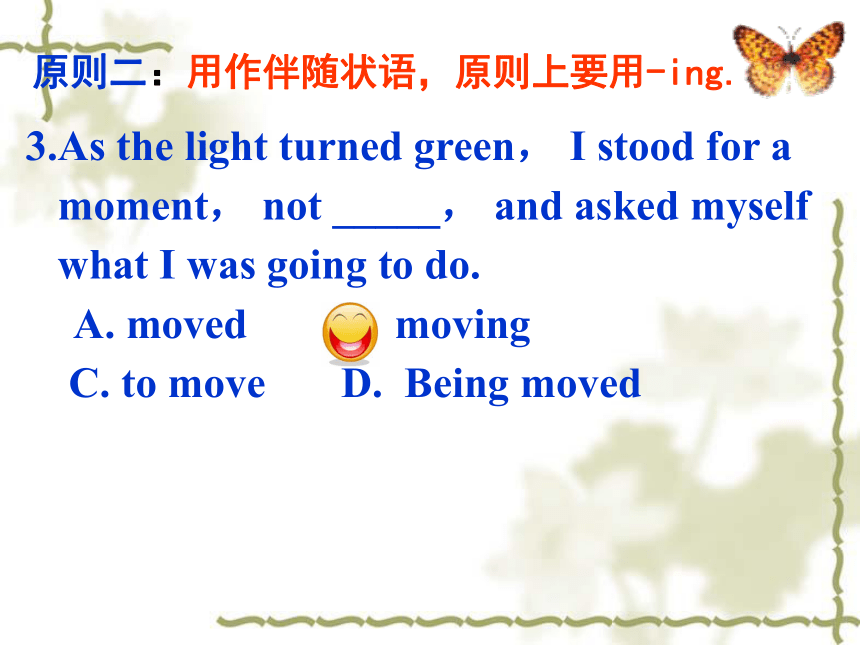 原则二：用作伴随状语，原则上要用-ing.

3.As the light turned green， I stood for a moment， not _____， and asked myself what I was going to do.

A. moved moving

C. to move D. Being moved